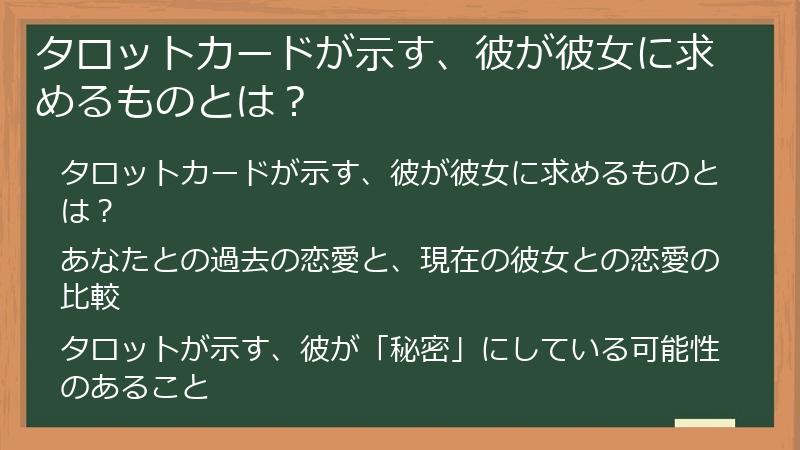 タロットカードが示す、彼が彼女に求めるものとは？

タロットカードが示す、彼が彼女に求めるものとは？

あなたとの過去の恋愛と、現在の彼女との恋愛の比較

タロットが示す、彼が「秘密」にしている可能性のあること